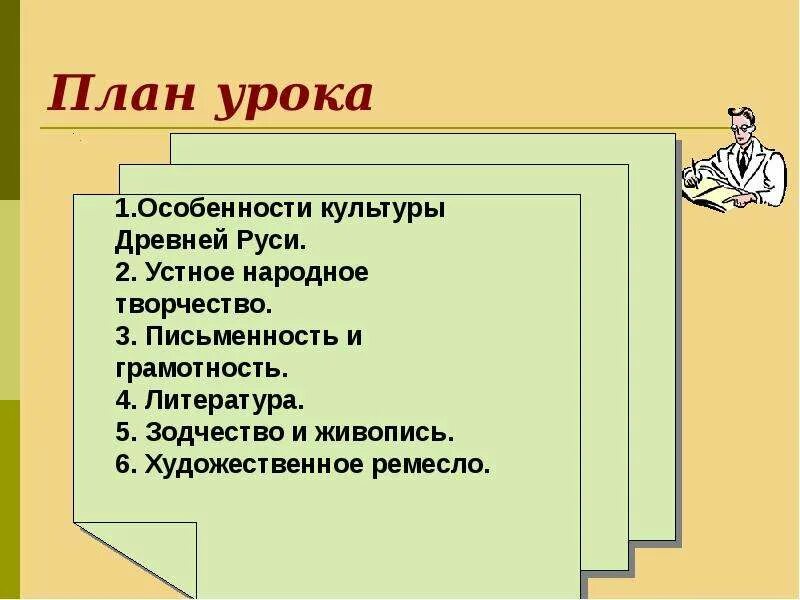 План урока

1.Особенности культуры Древней Руси.
2. Устное народное творчество.
3. Письменность и грамотность.
4. Литература.
5. Зодчество и живопись.
6. Художественное ремесло.